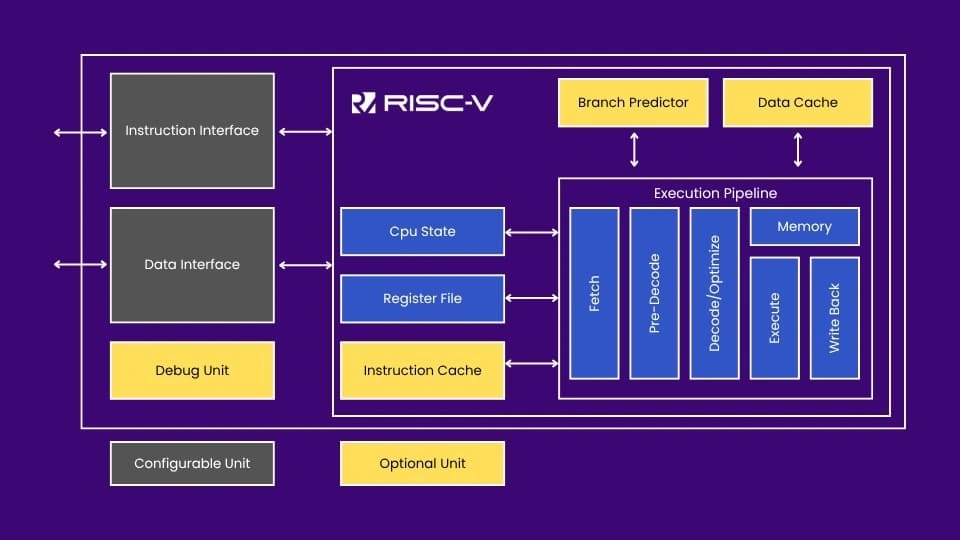 Instruction Interface

Data Interface

Debug Unit

RISC-V

Branch Predictor

Data Cache

Cpu State

Register File

Instruction Cache

Execution Pipeline

Fetch

Pre-Decode

Decode/Optimize

Memory

Execute

Write Back

Configurable Unit

Optional Unit